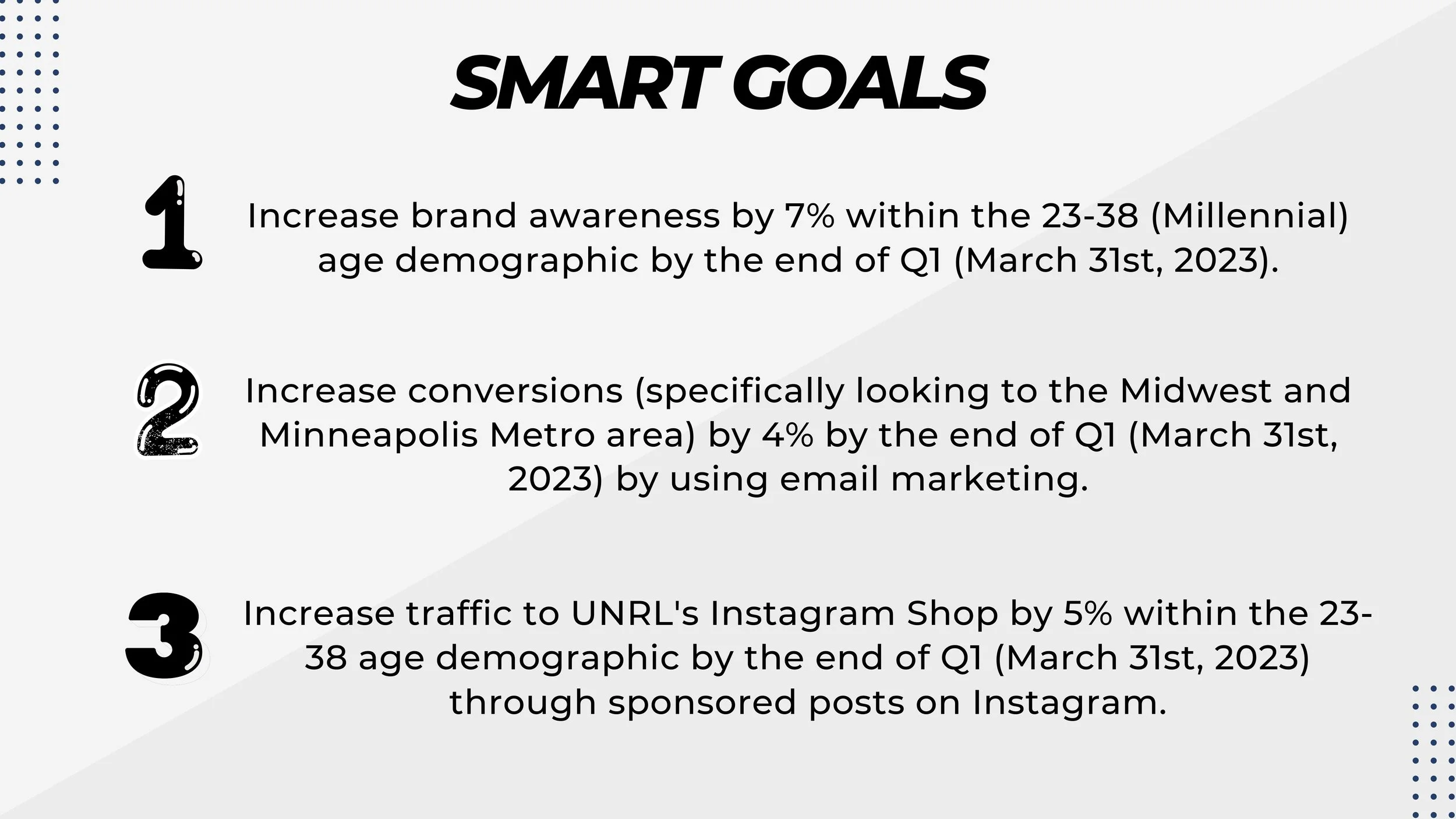 SMART GOALS

1 Increase brand awareness by 7% within the 23-38 (Millennial) age demographic by the end of Q1 (March 31st, 2023).

2 Increase conversions (specifically looking to the Midwest and Minneapolis Metro area) by 4% by the end of Q1 (March 31st, 2023) by using email marketing.

3 Increase traffic to UNRL's Instagram Shop by 5% within the 23-38 age demographic by the end of Q1 (March 31st, 2023) through sponsored posts on Instagram.